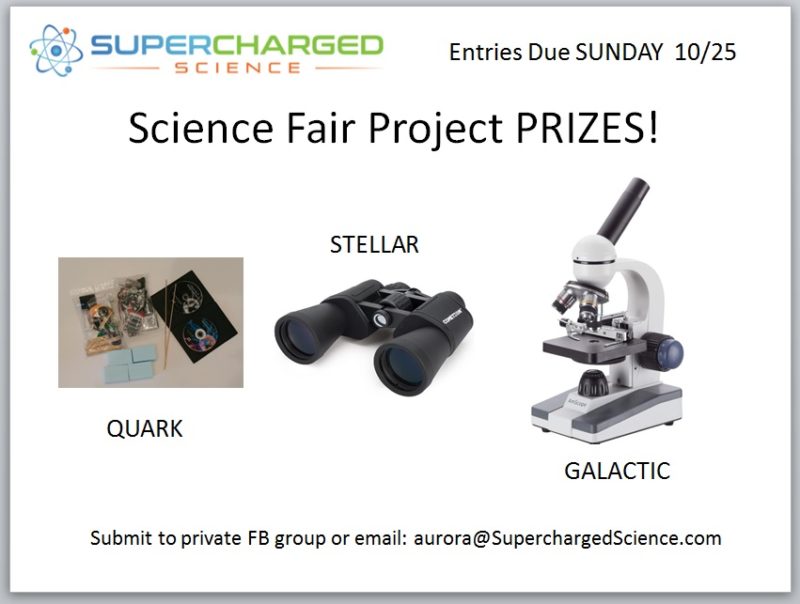 SUPERCHARGED SCIENCE

Entries Due SUNDAY 10/25

Science Fair Project PRIZES!

STELLAR

QUARK

GALACTIC

Submit to private FB group or email: aurora@SuperchargedScience.com